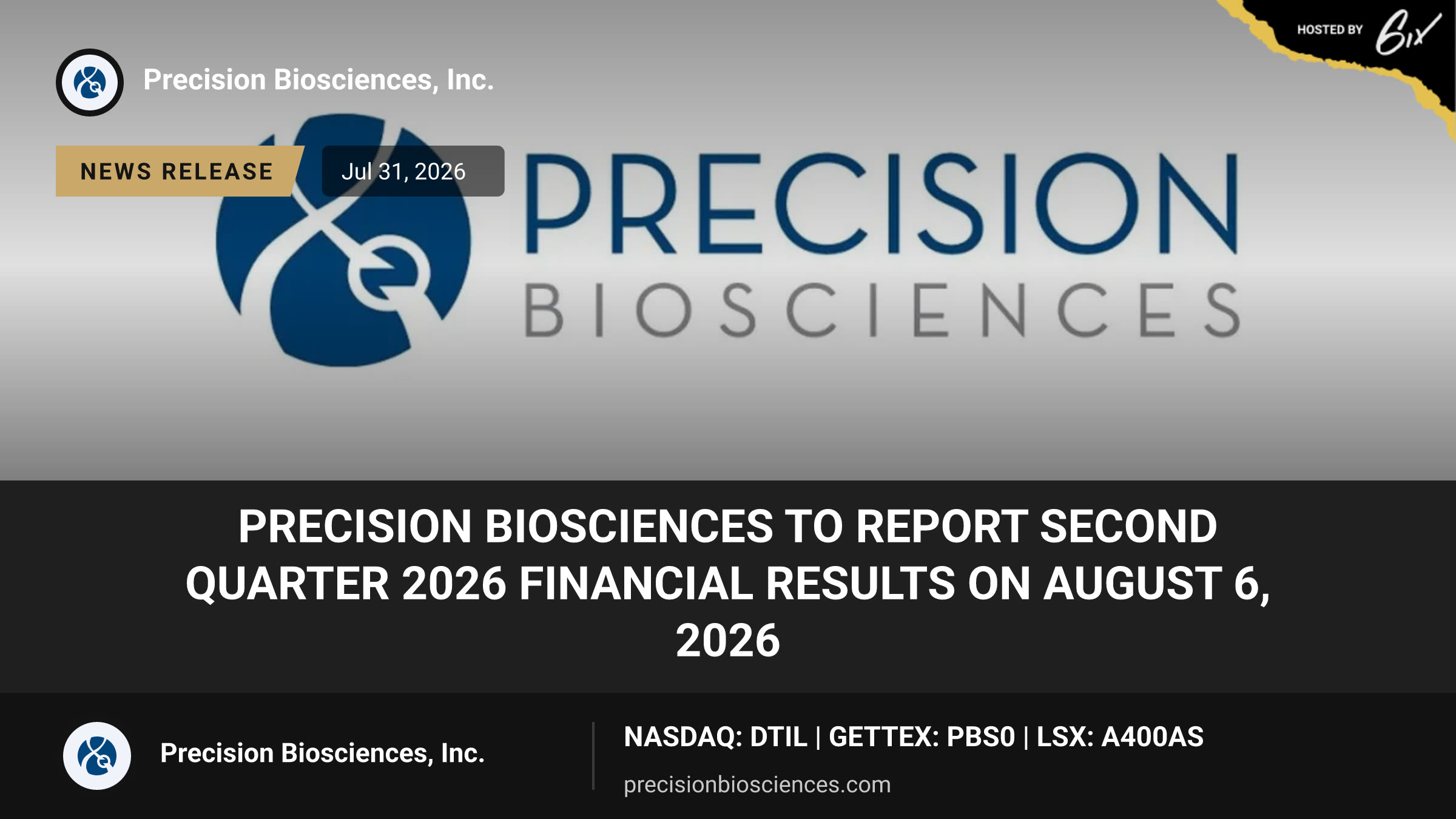 HOSTED BY 6ix

Precision Biosciences, Inc.

NEWS RELEASE

Jul 31, 2026

PRECISION BIOSCIENCES

PRECISION BIOSCIENCES TO REPORT SECOND QUARTER 2026 FINANCIAL RESULTS ON AUGUST 6, 2026

Precision Biosciences, Inc.

NASDAQ: DTIL | GETTEX: PBS0 | LSX: A400AS

precisionbiosciences.com